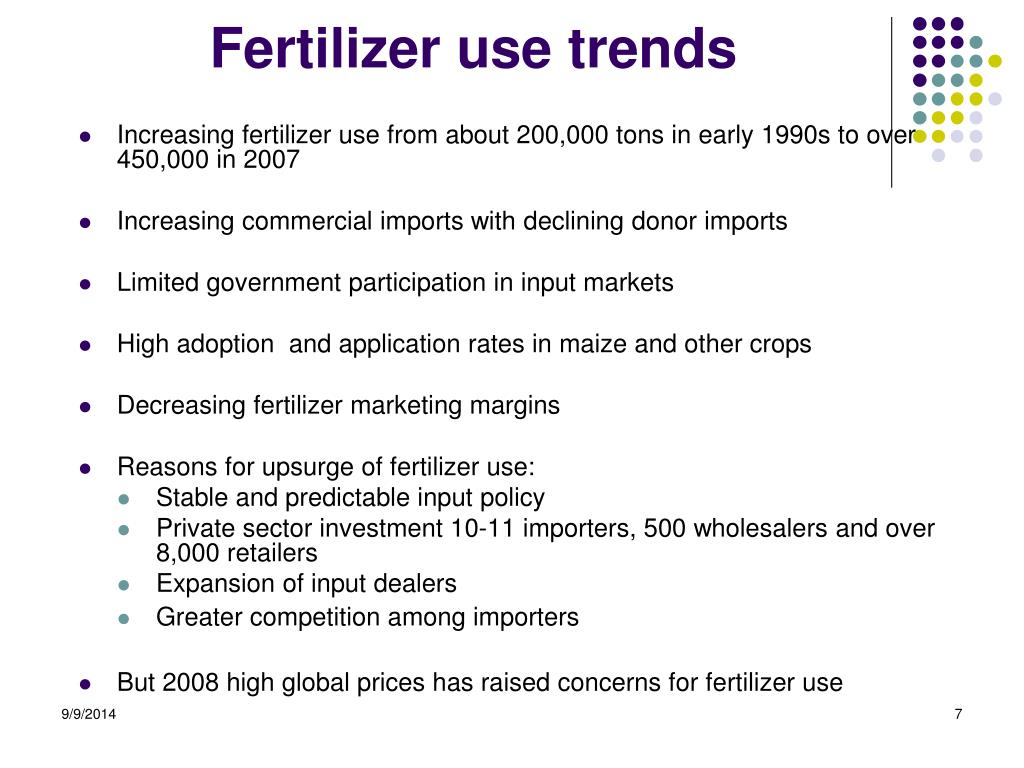 Fertilizer use trends

- Increasing fertilizer use from about 200,000 tons in early 1990s to over 450,000 in 2007
- Increasing commercial imports with declining donor imports
- Limited government participation in input markets
- High adoption and application rates in maize and other crops
- Decreasing fertilizer marketing margins
- Reasons for upsurge of fertilizer use:
  - Stable and predictable input policy
  - Private sector investment 10-11 importers, 500 wholesalers and over 8,000 retailers
  - Expansion of input dealers
  - Greater competition among importers
- But 2008 high global prices has raised concerns for fertilizer use

9/9/2014

7